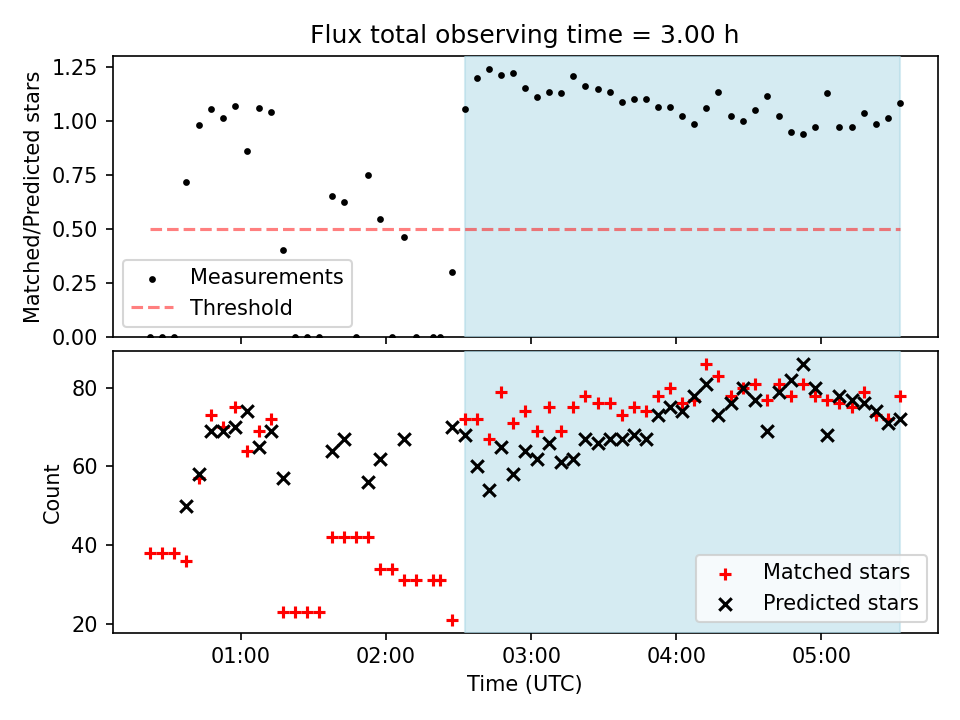 Flux total observing time = 3.00 h

Matched/Predicted stars

1.25
1.00
0.75
0.50
0.25
0.00

Measurements
Threshold

Count

80
60
40
20

Matched stars
Predicted stars

01:00
02:00
03:00
04:00
05:00

Time (UTC)